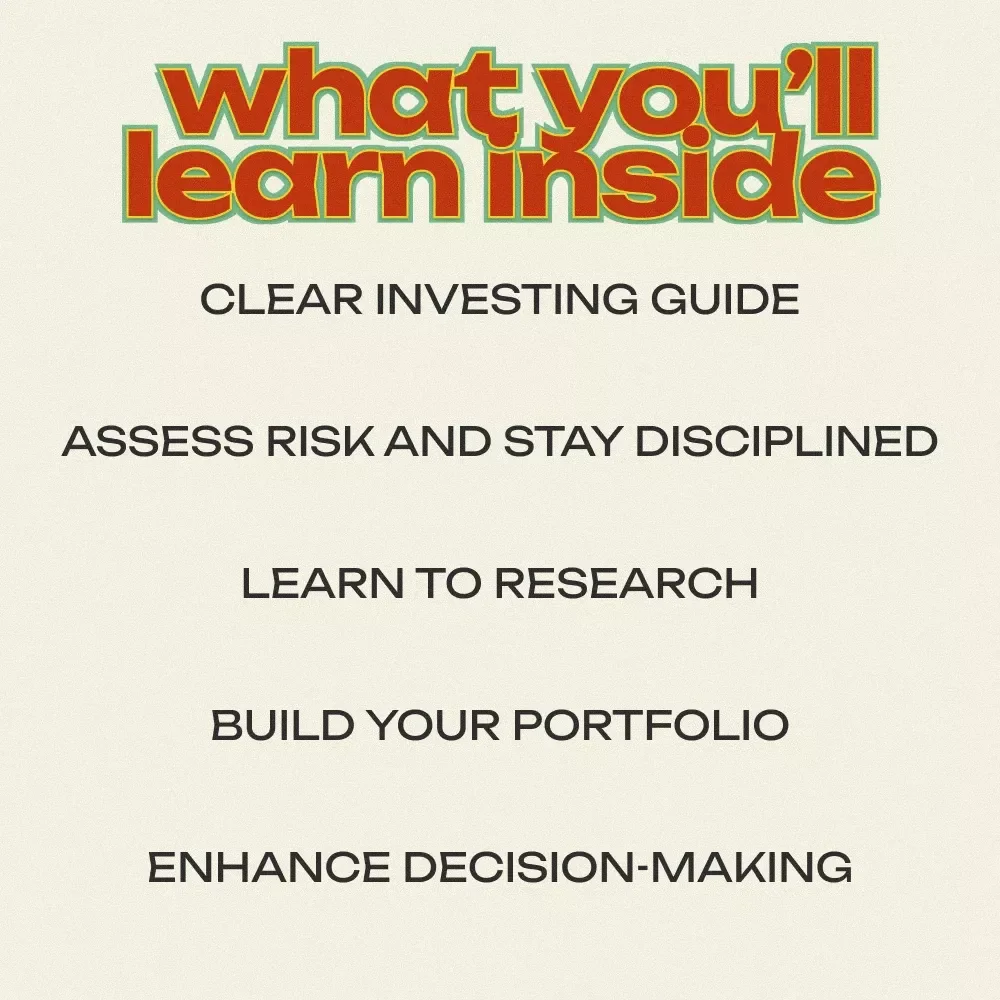 what you'll learn inside

CLEAR INVESTING GUIDE

ASSESS RISK AND STAY DISCIPLINED

LEARN TO RESEARCH

BUILD YOUR PORTFOLIO

ENHANCE DECISION-MAKING